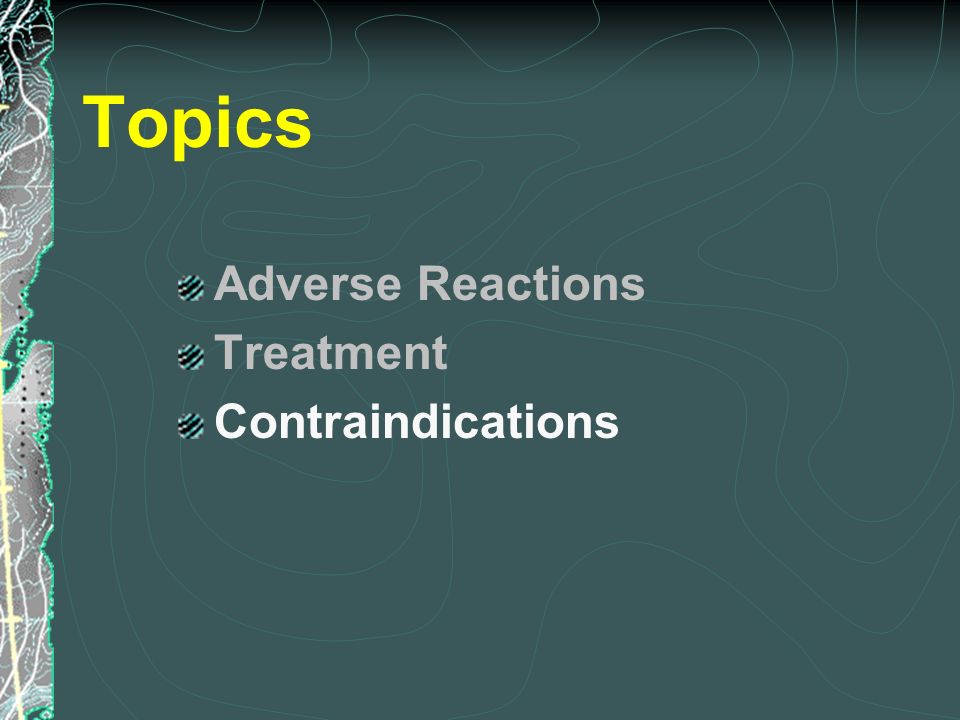 Topics

Adverse Reactions
Treatment
Contraindications